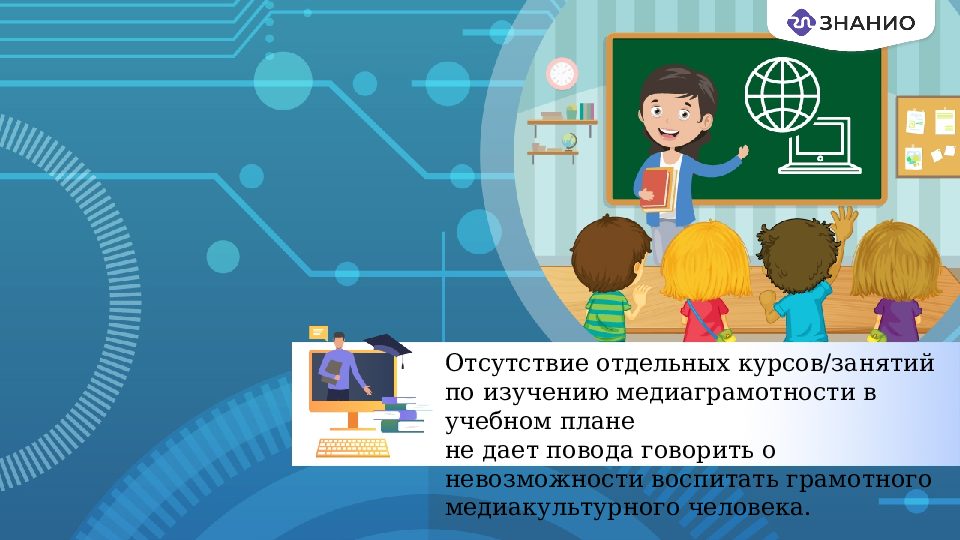 ЗНАНИО

Отсутствие отдельных курсов/занятий по изучению медиаграмотности в учебном плане
не дает повода говорить о невозможности воспитать грамотного медиакультурного человека.